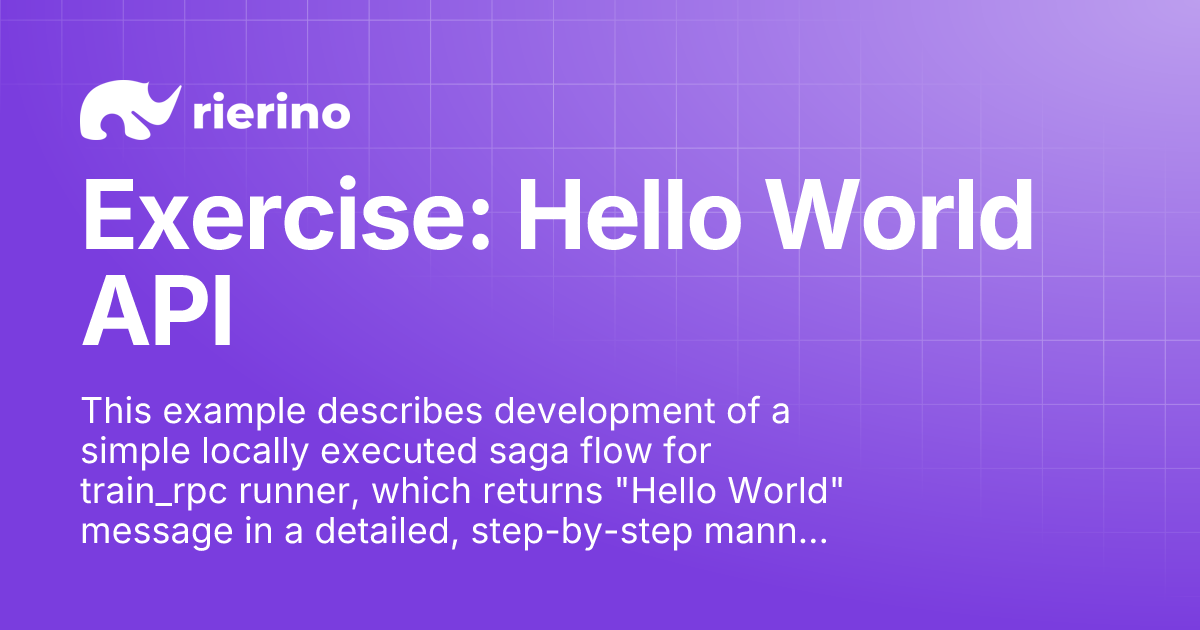 rierino

Exercise: Hello World API

This example describes development of a simple locally executed saga flow for train_rpc runner, which returns "Hello World" message in a detailed, step-by-step mann...